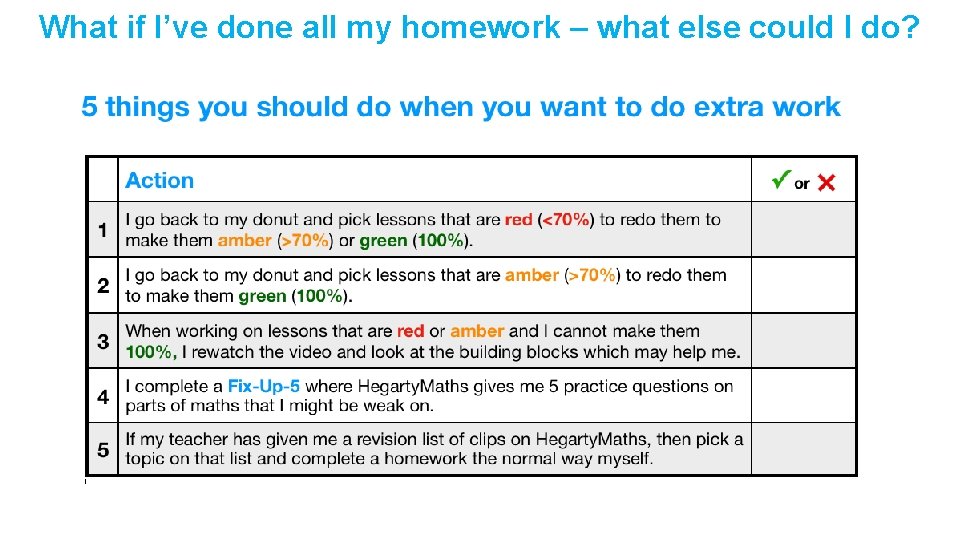 What if I've done all my homework – what else could I do?

5 things you should do when you want to do extra work

| | Action | ✓ or ✗ |
|---|---|---|
| 1 | I go back to my donut and pick lessons that are red (<70%) to redo them to make them amber (>70%) or green (100%). | |
| 2 | I go back to my donut and pick lessons that are amber (>70%) to redo them to make them green (100%). | |
| 3 | When working on lessons that are red or amber and I cannot make them 100%, I rewatch the video and look at the building blocks which may help me. | |
| 4 | I complete a Fix-Up-5 where HegartyMaths gives me 5 practice questions on parts of maths that I might be weak on. | |
| 5 | If my teacher has given me a revision list of clips on HegartyMaths, then pick a topic on that list and complete a homework the normal way myself. | |